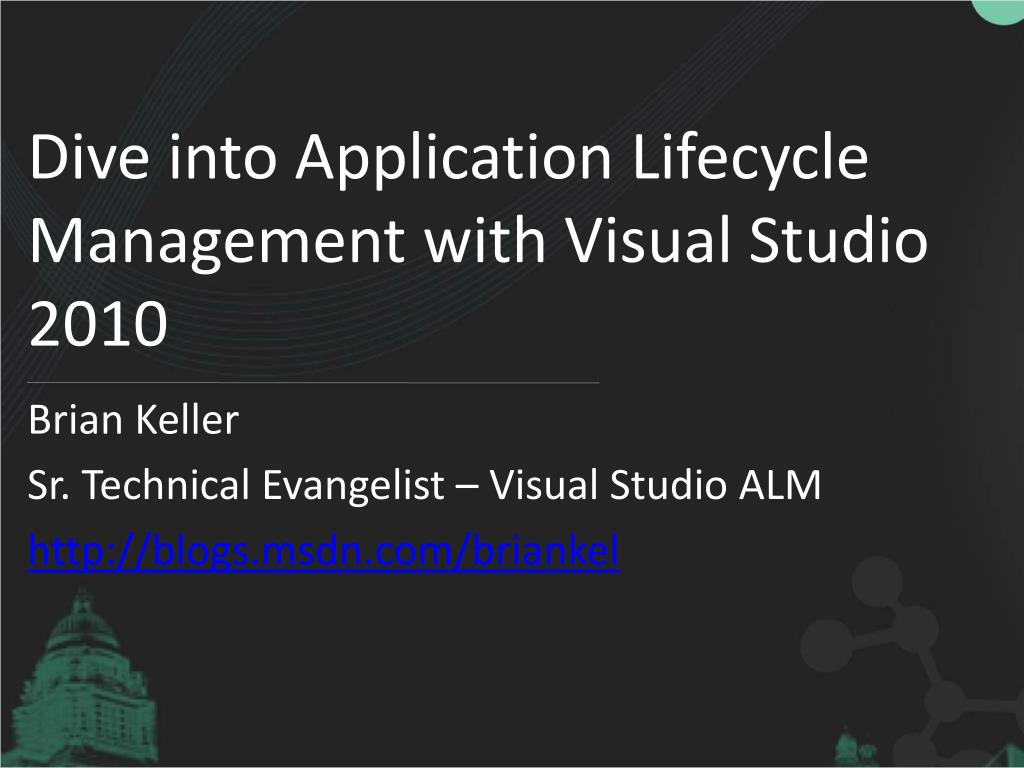 Dive into Application Lifecycle Management with Visual Studio 2010

Brian Keller

Sr. Technical Evangelist – Visual Studio ALM

http://blogs.msdn.com/briankel